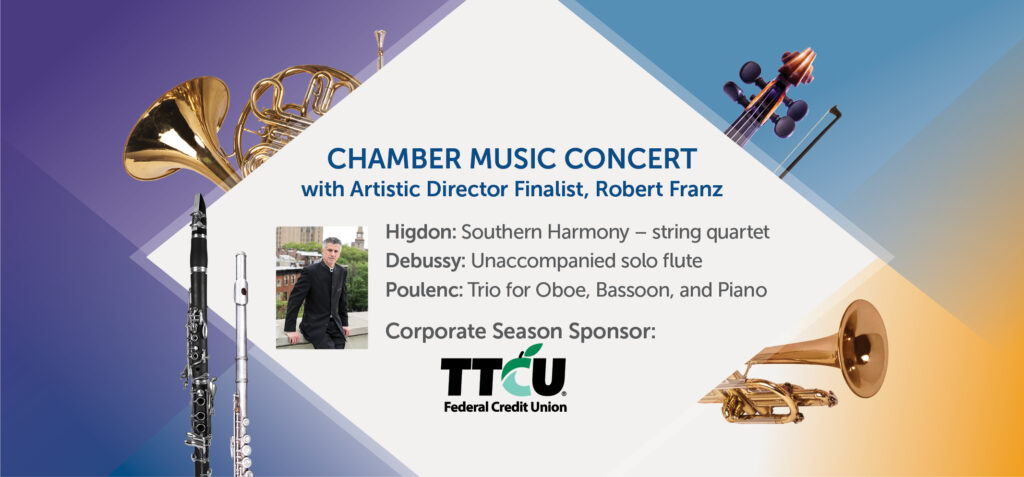 CHAMBER MUSIC CONCERT
with Artistic Director Finalist, Robert Franz

Higdon: Southern Harmony – string quartet
Debussy: Unaccompanied solo flute
Poulenc: Trio for Oboe, Bassoon, and Piano

Corporate Season Sponsor:

TTCU
Federal Credit Union